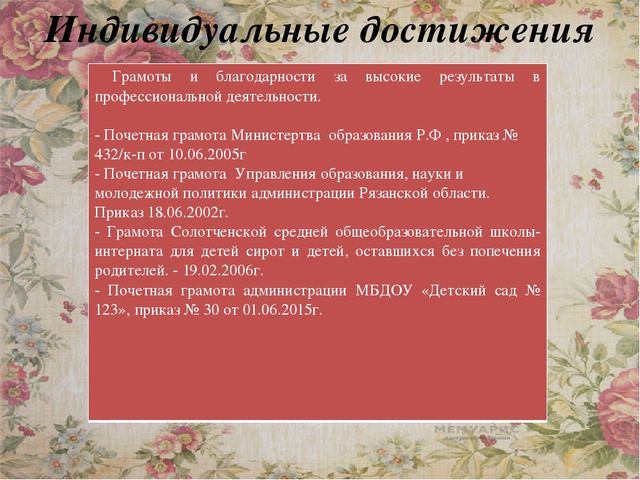 Индивидуальные достижения

Грамоты и благодарности за высокие результаты в профессиональной деятельности.

- Почетная грамота Министертва образования Р.Ф , приказ № 432/к-п от 10.06.2005г
- Почетная грамота Управления образования, науки и молодежной политики администрации Рязанской области. Приказ 18.06.2002г.
- Грамота Солотченской средней общеобразовательной школы-интерната для детей сирот и детей, оставшихся без попечения родителей. - 19.02.2006г.
- Почетная грамота администрации МБДОУ «Детский сад № 123», приказ № 30 от 01.06.2015г.

МЕМУАРИС